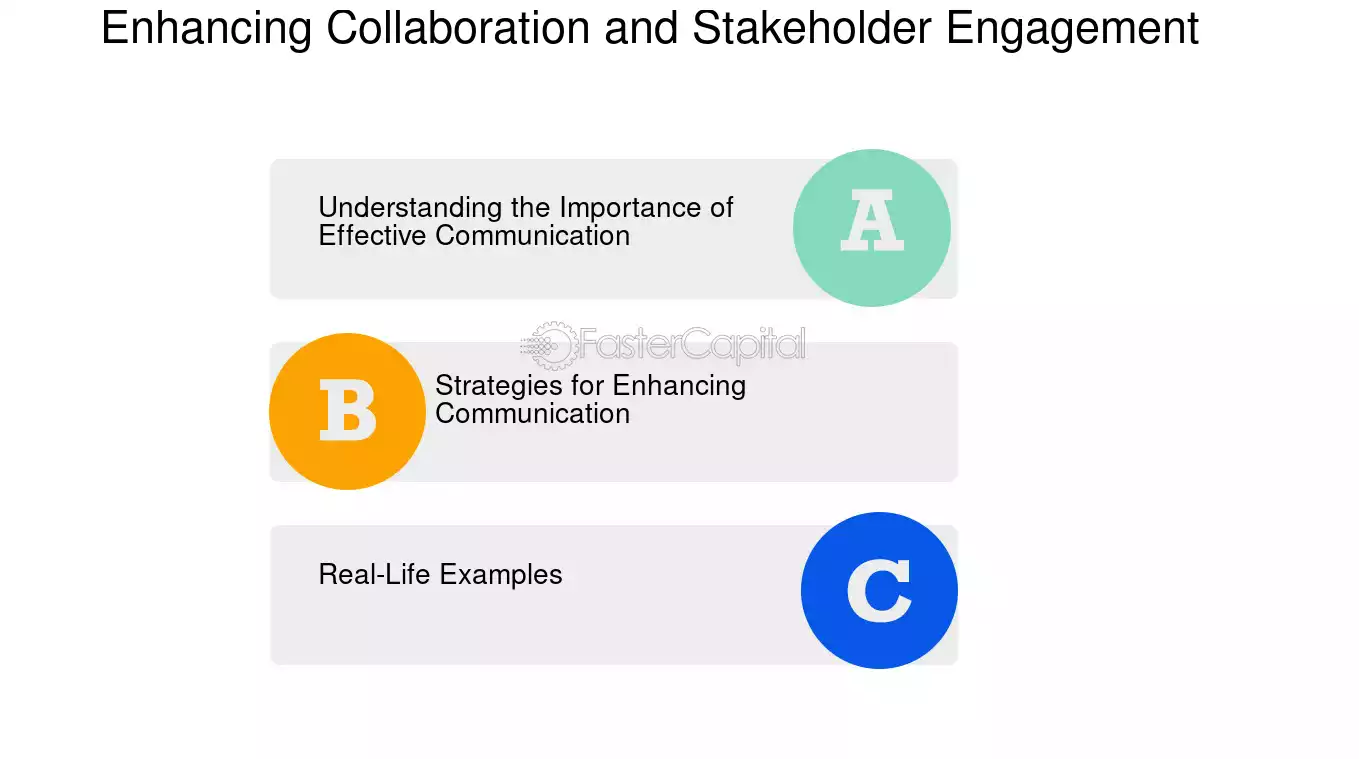 Enhancing Collaboration and Stakeholder Engagement

Understanding the Importance of Effective Communication

A

B

Strategies for Enhancing Communication

Real-Life Examples

C

FasterCapital